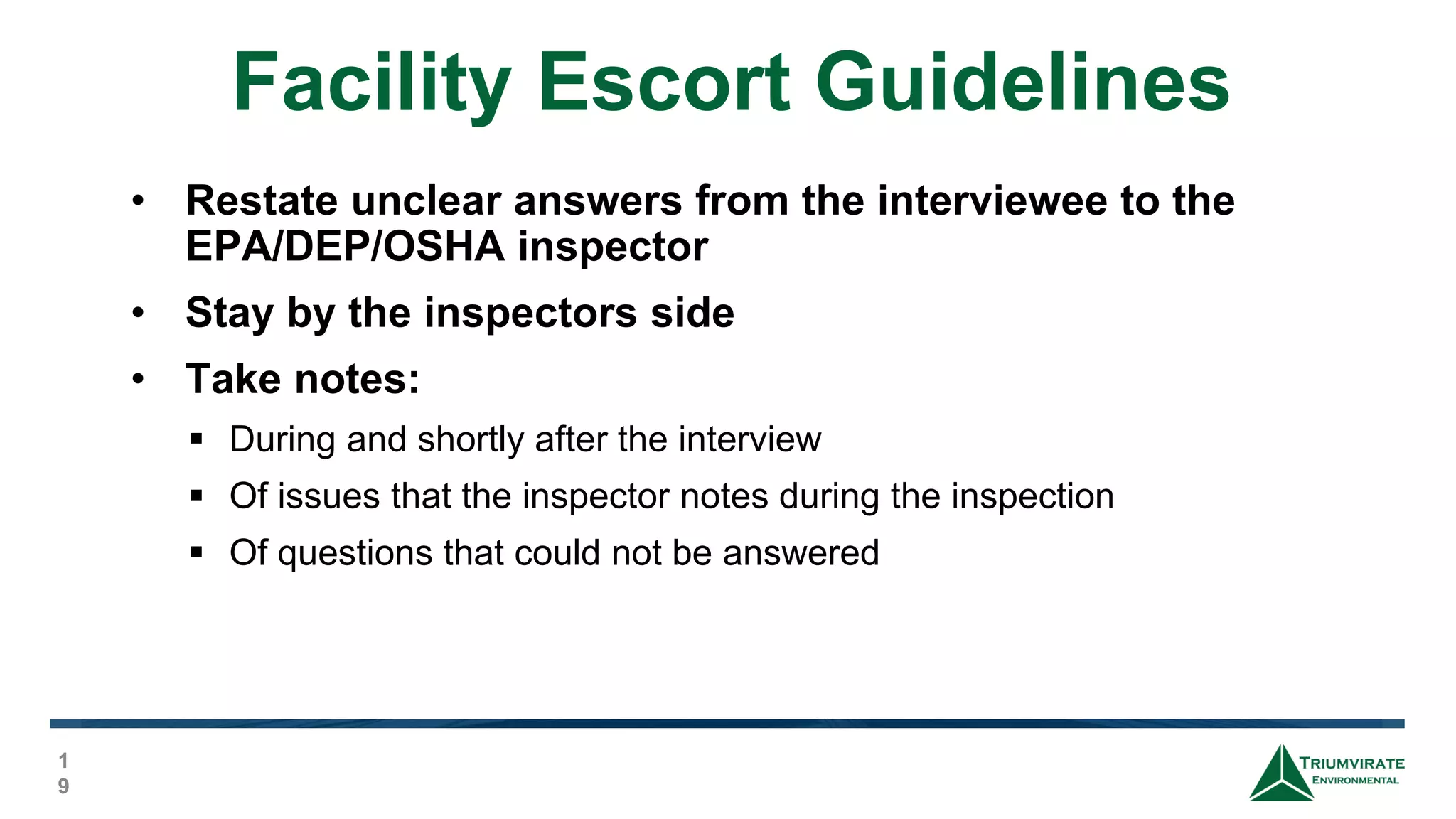 Facility Escort Guidelines

• Restate unclear answers from the interviewee to the EPA/DEP/OSHA inspector

• Stay by the inspectors side

• Take notes:

▪ During and shortly after the interview

▪ Of issues that the inspector notes during the inspection

▪ Of questions that could not be answered

19

TRIUMVIRATE ENVIRONMENTAL